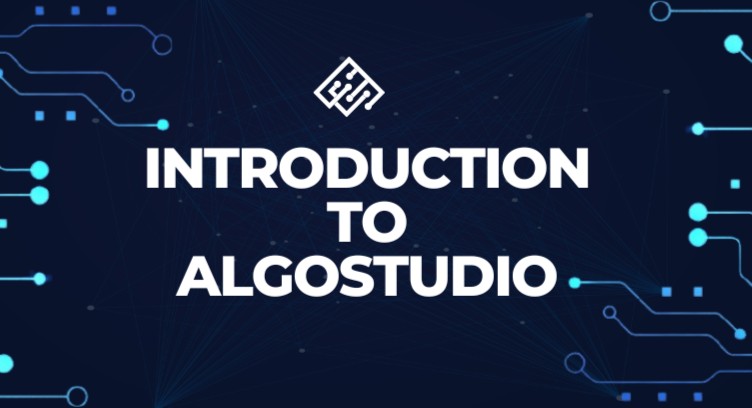 INTRODUCTION
TO
ALGOSTUDIO